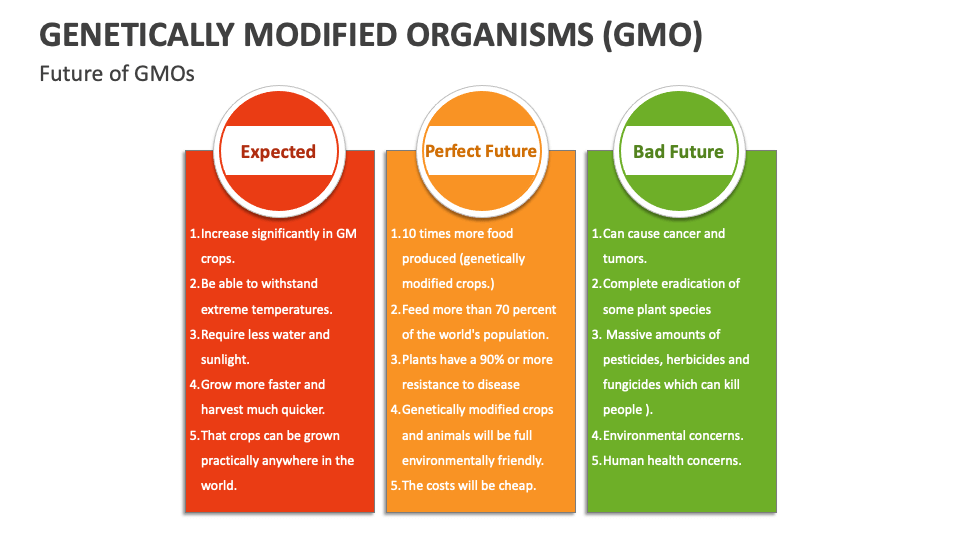 GENETICALLY MODIFIED ORGANISMS (GMO)

Future of GMOs

Expected

1. Increase significantly in GM crops.
2. Be able to withstand extreme temperatures.
3. Require less water and sunlight.
4. Grow more faster and harvest much quicker.
5. That crops can be grown practically anywhere in the world.

Perfect Future

1. 10 times more food produced (genetically modified crops.)
2. Feed more than 70 percent of the world's population.
3. Plants have a 90% or more resistance to disease
4. Genetically modified crops and animals will be full environmentally friendly.
5. The costs will be cheap.

Bad Future

1. Can cause cancer and tumors.
2. Complete eradication of some plant species
3. Massive amounts of pesticides, herbicides and fungicides which can kill people ).
4. Environmental concerns.
5. Human health concerns.